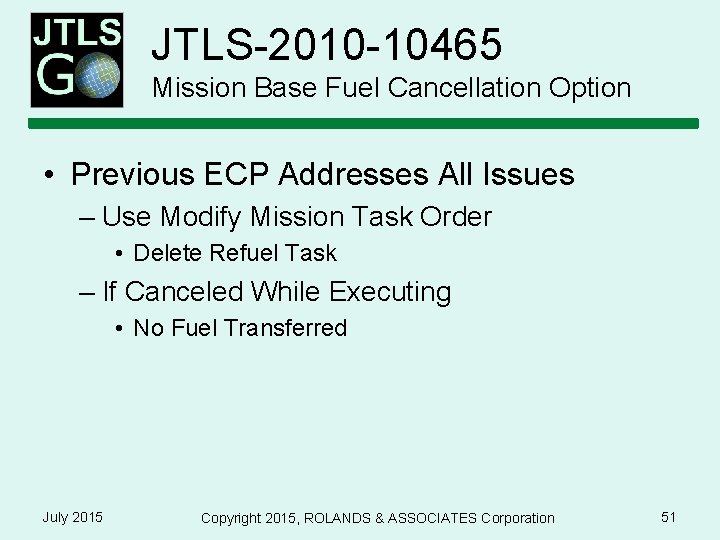 JTLS GO

JTLS-2010-10465
Mission Base Fuel Cancellation Option

• Previous ECP Addresses All Issues
– Use Modify Mission Task Order
• Delete Refuel Task
– If Canceled While Executing
• No Fuel Transferred

July 2015
Copyright 2015, ROLANDS & ASSOCIATES Corporation
51